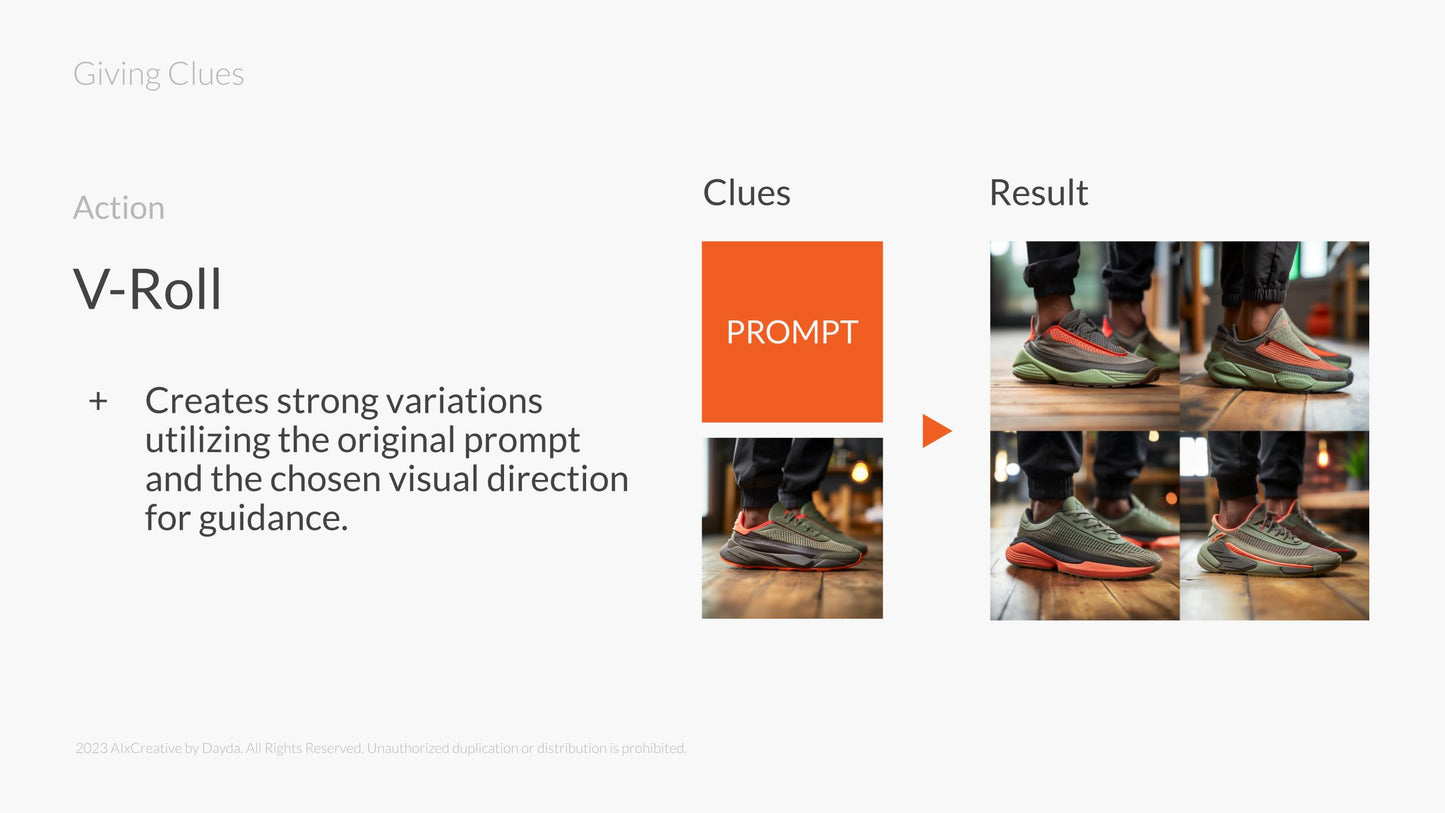 Giving Clues

Action

V-Roll

+ Creates strong variations utilizing the original prompt and the chosen visual direction for guidance.

Clues

PROMPT

Result

2023 AIxCreative by Dayda. All Rights Reserved. Unauthorized duplication or distribution is prohibited.